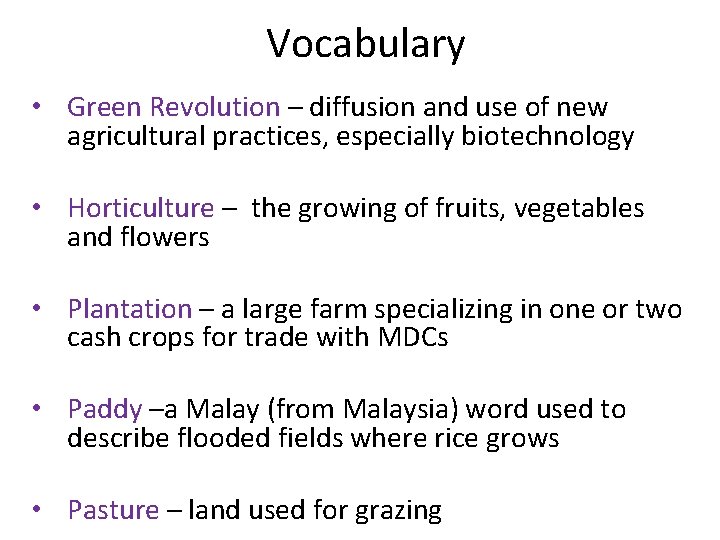 Vocabulary

• Green Revolution – diffusion and use of new agricultural practices, especially biotechnology

• Horticulture – the growing of fruits, vegetables and flowers

• Plantation – a large farm specializing in one or two cash crops for trade with MDCs

• Paddy –a Malay (from Malaysia) word used to describe flooded fields where rice grows

• Pasture – land used for grazing